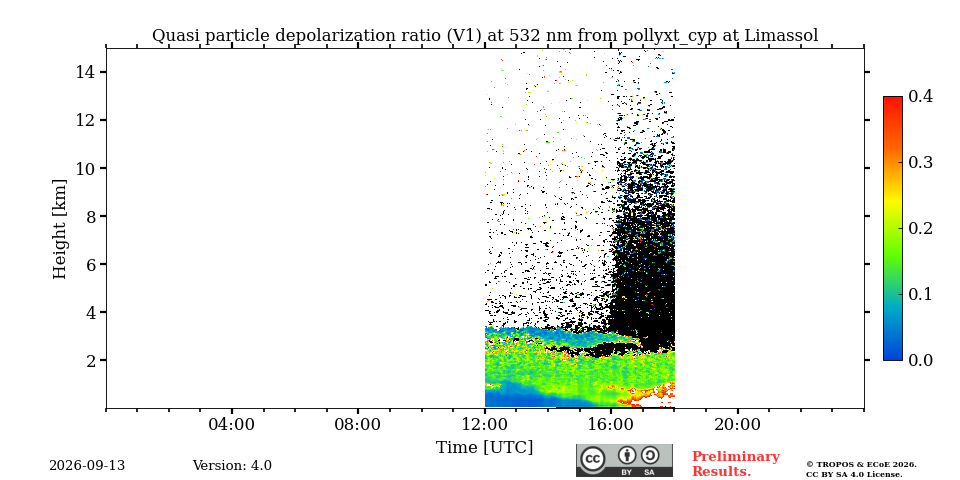 Quasi particle depolarization ratio (V1) at 532 nm from pollyxt_cyp at Limassol

Height [km]

14
12
10
8
6
4
2

04:00
08:00
12:00
16:00
20:00

Time [UTC]

0.4
0.3
0.2
0.1
0.0

2026-09-13

Version: 4.0

cc BY SA

Preliminary Results.

© TROPOS & ECoE 2026. CC BY SA 4.0 License.